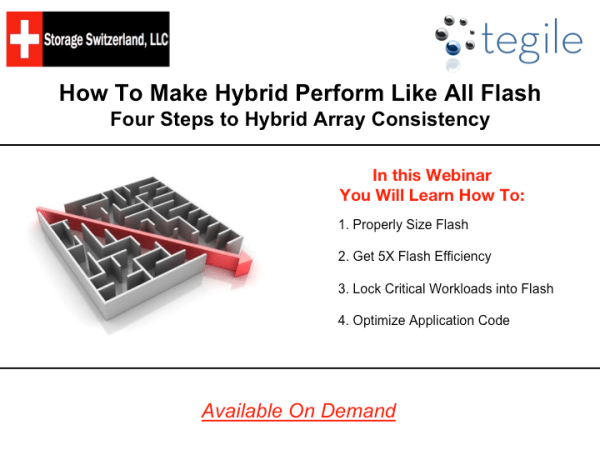 Storage Switzerland, LLC

tegile

How To Make Hybrid Perform Like All Flash
Four Steps to Hybrid Array Consistency

In this Webinar
You Will Learn How To:

1. Properly Size Flash

2. Get 5X Flash Efficiency

3. Lock Critical Workloads into Flash

4. Optimize Application Code

Available On Demand